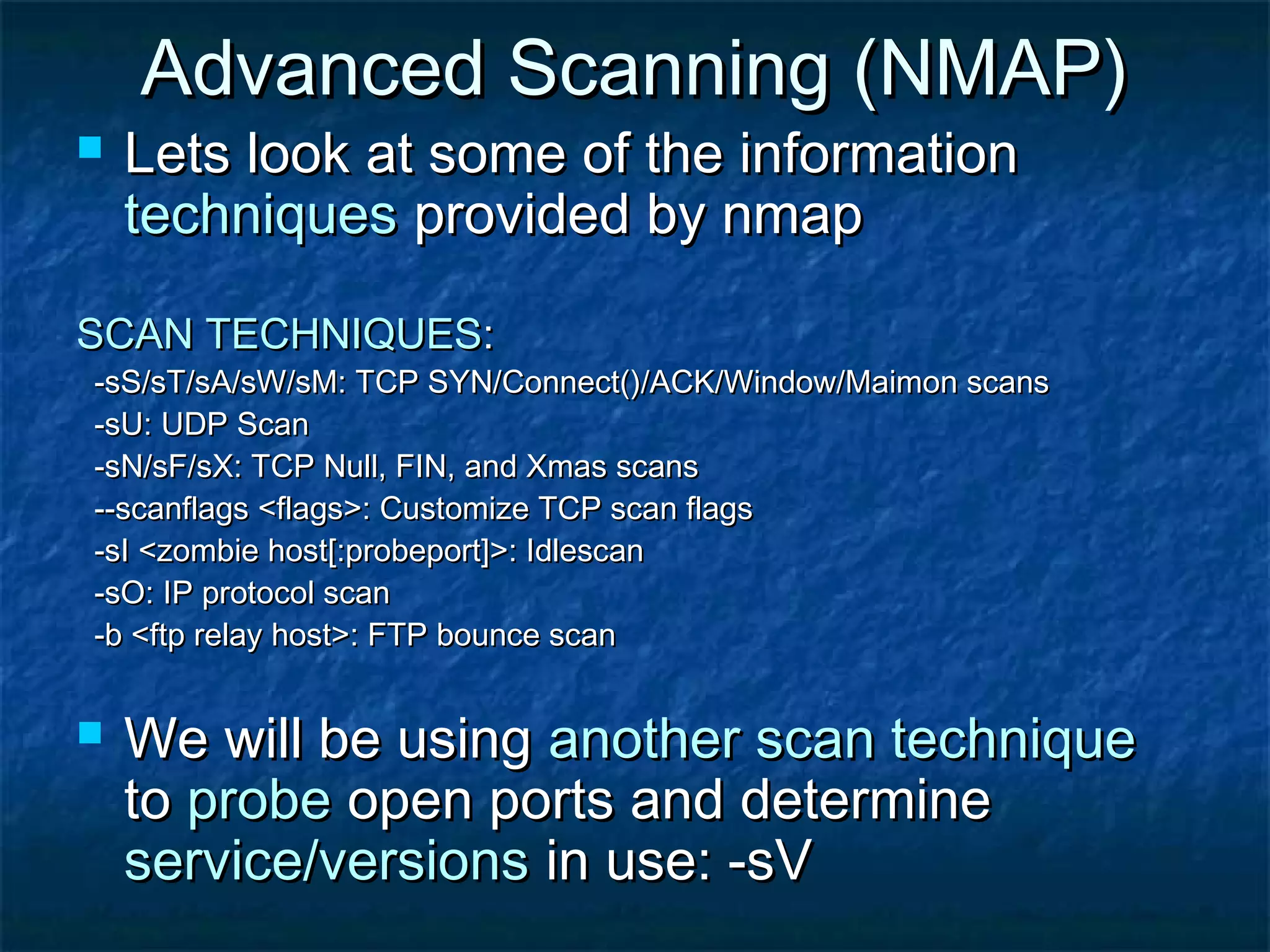 Advanced Scanning (NMAP)

Lets look at some of the information techniques provided by nmap

SCAN TECHNIQUES:
-sS/sT/sA/sW/sM: TCP SYN/Connect()/ACK/Window/Maimon scans
-sU: UDP Scan
-sN/sF/sX: TCP Null, FIN, and Xmas scans
--scanflags <flags>: Customize TCP scan flags
-sI <zombie host[:probeport]>: Idlescan
-sO: IP protocol scan
-b <ftp relay host>: FTP bounce scan

We will be using another scan technique to probe open ports and determine service/versions in use: -sV